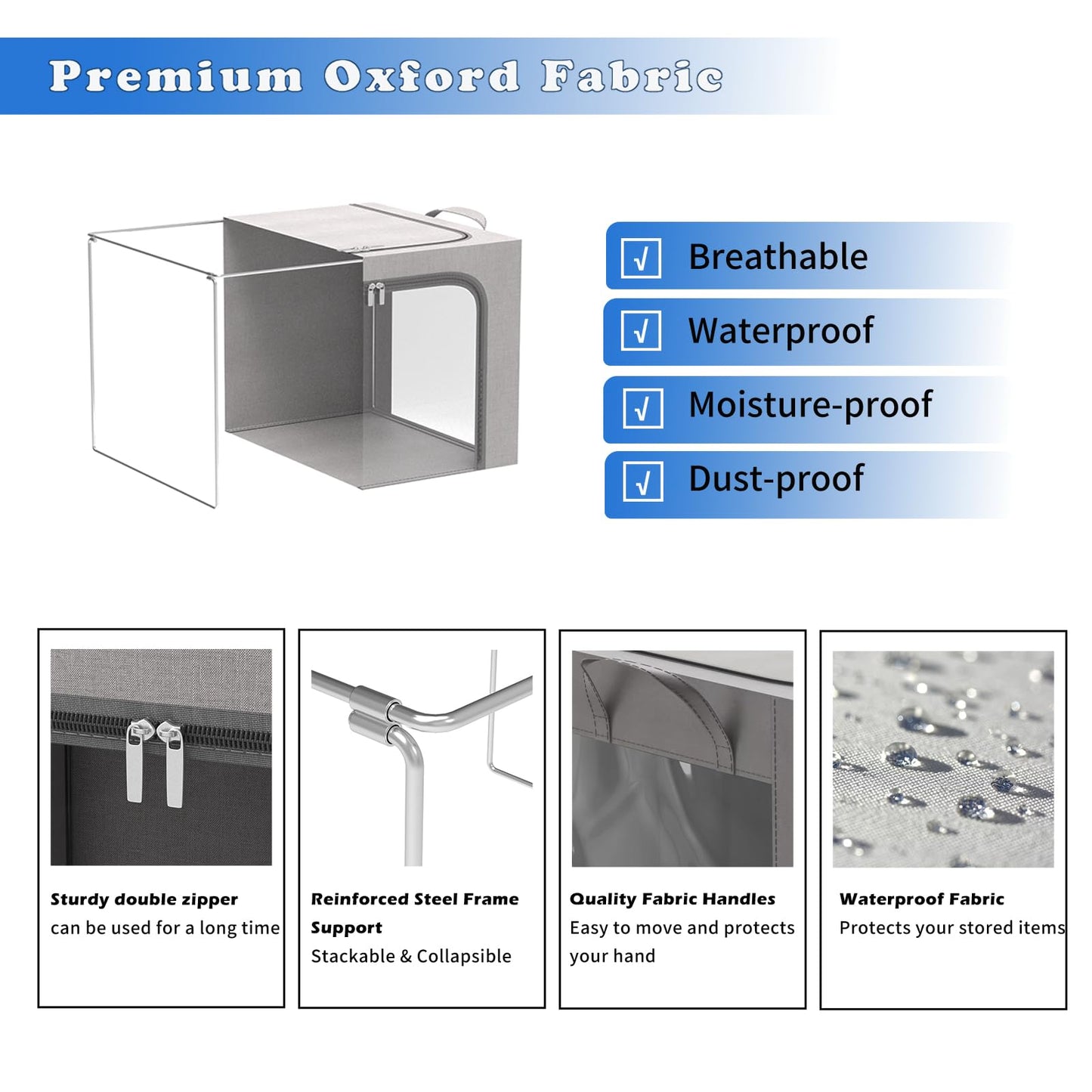 Premium Oxford Fabric

√ Breathable

√ Waterproof

√ Moisture-proof

√ Dust-proof

Sturdy double zipper
can be used for a long time

Reinforced Steel Frame Support
Stackable & Collapsible

Quality Fabric Handles
Easy to move and protects your hand

Waterproof Fabric
Protects your stored items